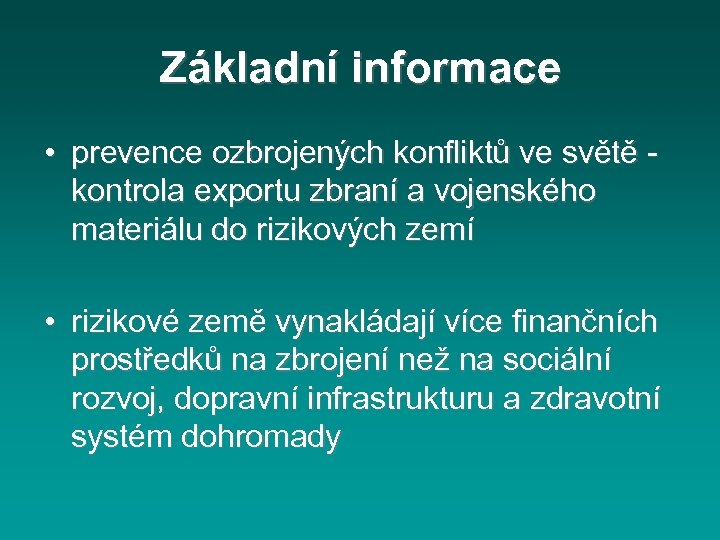 Základní informace

• prevence ozbrojených konfliktů ve světě - kontrola exportu zbraní a vojenského materiálu do rizikových zemí

• rizikové země vynakládají více finančních prostředků na zbrojení než na sociální rozvoj, dopravní infrastrukturu a zdravotní systém dohromady